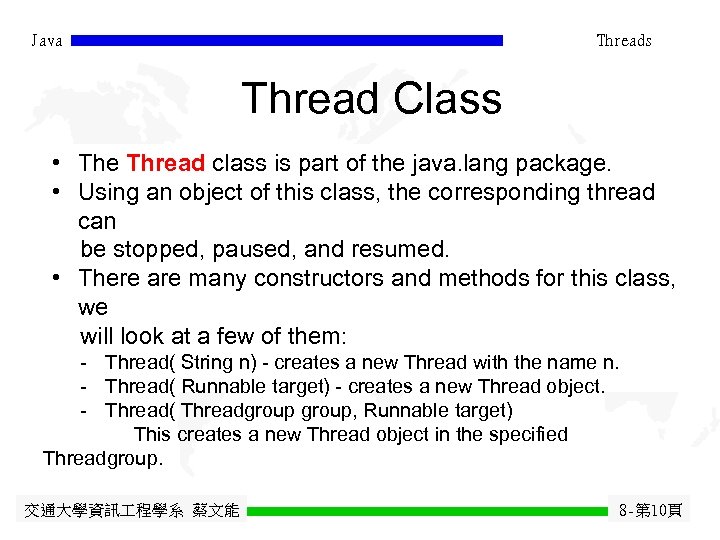 Java

Threads

Thread Class

• The Thread class is part of the java.lang package.
• Using an object of this class, the corresponding thread can be stopped, paused, and resumed.
• There are many constructors and methods for this class, we will look at a few of them:
- Thread( String n) - creates a new Thread with the name n.
- Thread( Runnable target) - creates a new Thread object.
- Thread( Threadgroup group, Runnable target)
This creates a new Thread object in the specified Threadgroup.

交通大學資訊工程學系 蔡文能

8-第10頁